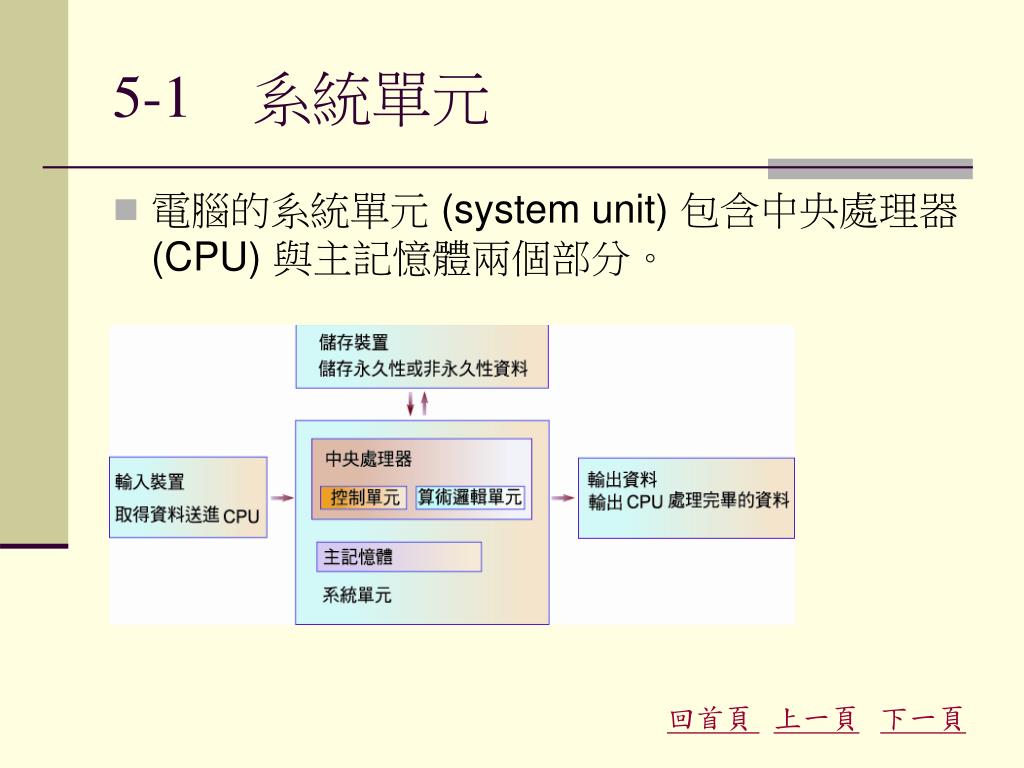 5-1 系統單元

電腦的系統單元 (system unit) 包含中央處理器 (CPU) 與主記憶體兩個部分。

儲存裝置
儲存永久性或非永久性資料

輸入裝置
取得資料送進 CPU

中央處理器
控制單元
算術邏輯單元

主記憶體

系統單元

輸出資料
輸出 CPU 處理完畢的資料

回首頁 上一頁 下一頁